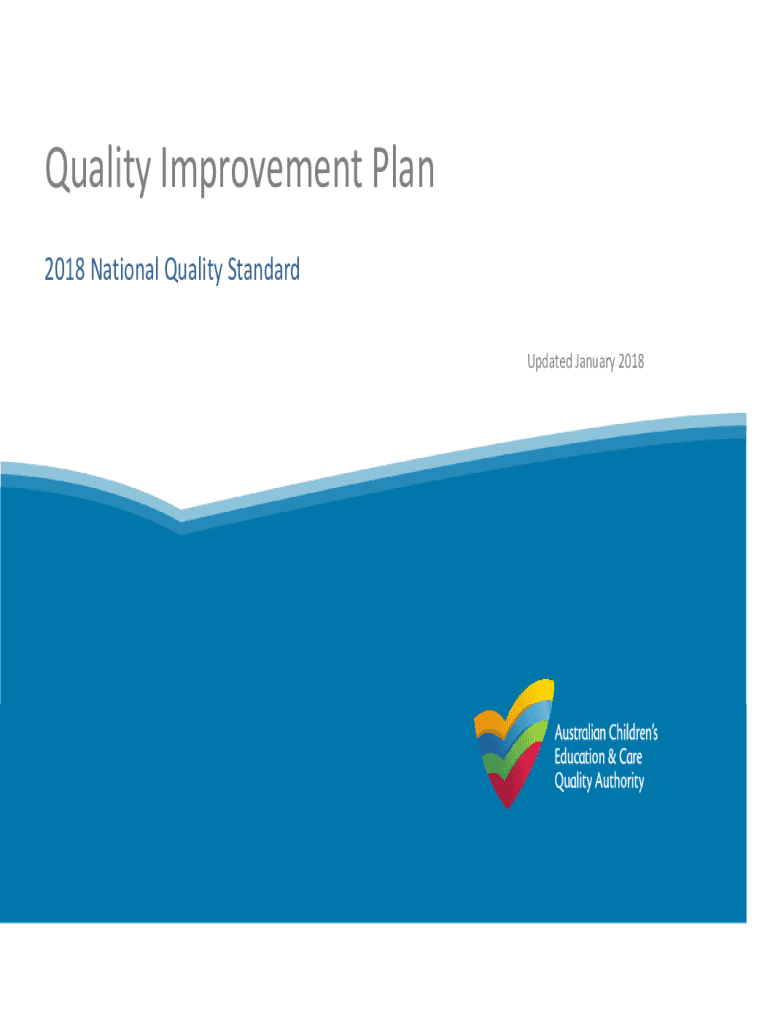 Quality Improvement Plan

2018 National Quality Standard

Updated January 2018

Australian Children's Education & Care Quality Authority